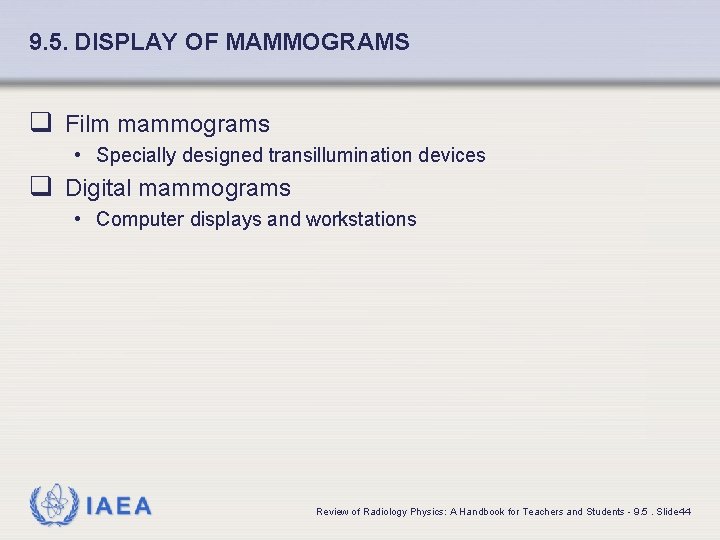 9.5. DISPLAY OF MAMMOGRAMS

❑ Film mammograms
• Specially designed transillumination devices

❑ Digital mammograms
• Computer displays and workstations

IAEA

Review of Radiology Physics: A Handbook for Teachers and Students - 9.5 . Slide44